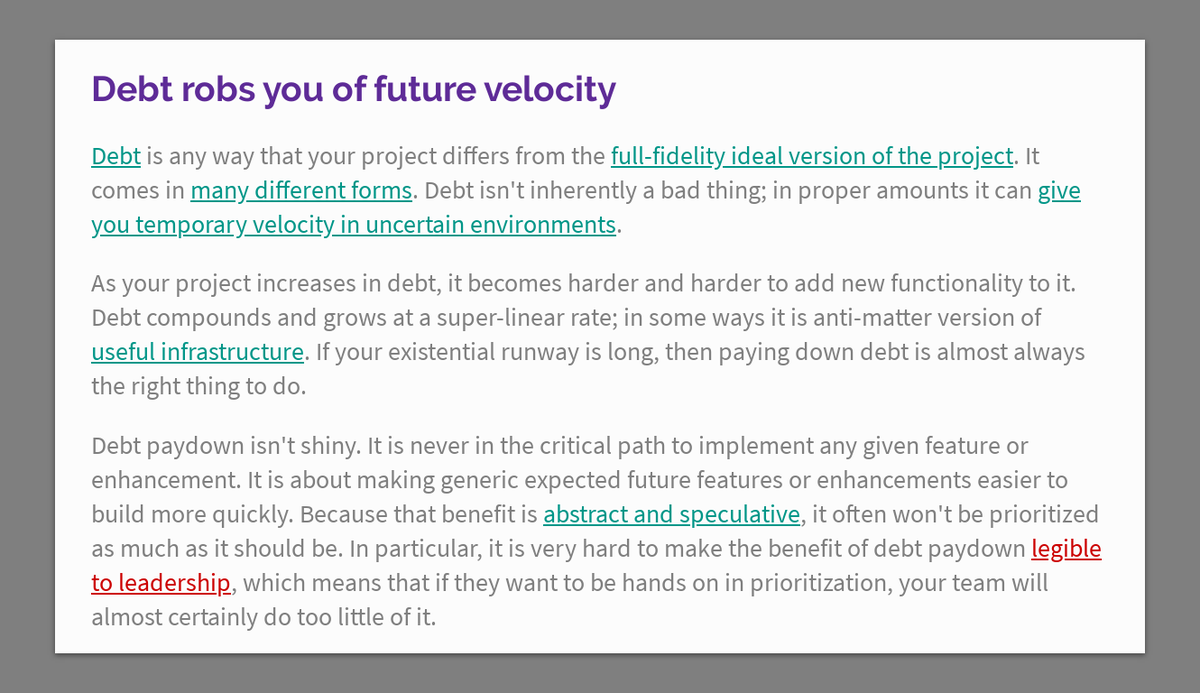 Debt robs you of future velocity

Debt is any way that your project differs from the full-fidelity ideal version of the project. It comes in many different forms. Debt isn't inherently a bad thing; in proper amounts it can give you temporary velocity in uncertain environments.

As your project increases in debt, it becomes harder and harder to add new functionality to it. Debt compounds and grows at a super-linear rate; in some ways it is anti-matter version of useful infrastructure. If your existential runway is long, then paying down debt is almost always the right thing to do.

Debt paydown isn't shiny. It is never in the critical path to implement any given feature or enhancement. It is about making generic expected future features or enhancements easier to build more quickly. Because that benefit is abstract and speculative, it often won't be prioritized as much as it should be. In particular, it is very hard to make the benefit of debt paydown legible to leadership, which means that if they want to be hands on in prioritization, your team will almost certainly do too little of it.